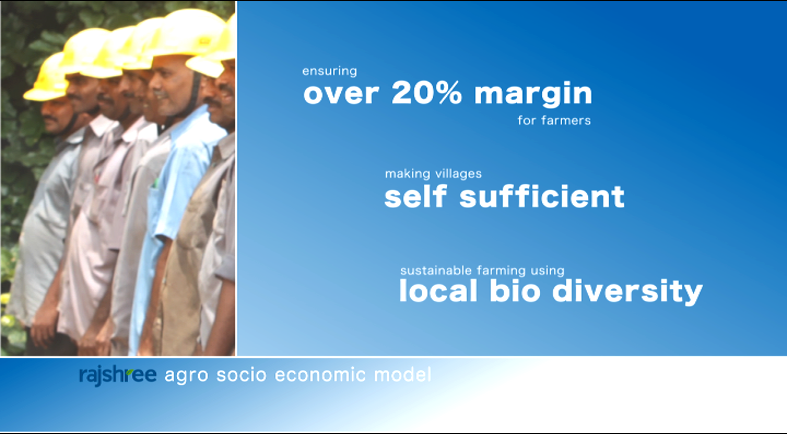 ensuring
over 20% margin
for farmers

making villages
self sufficient

sustainable farming using
local bio diversity

rajshree agro socio economic model